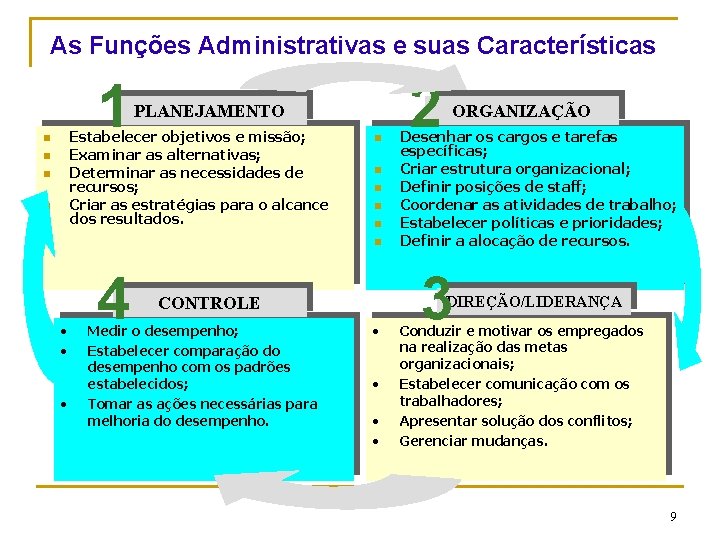 As Funções Administrativas e suas Características

1 PLANEJAMENTO

- Estabelecer objetivos e missão;
- Examinar as alternativas;
- Determinar as necessidades de recursos;
- Criar as estratégias para o alcance dos resultados.

2 ORGANIZAÇÃO

- Desenhar os cargos e tarefas específicas;
- Criar estrutura organizacional;
- Definir posições de staff;
- Coordenar as atividades de trabalho;
- Estabelecer políticas e prioridades;
- Definir a alocação de recursos.

4 CONTROLE

- Medir o desempenho;
- Estabelecer comparação do desempenho com os padrões estabelecidos;
- Tomar as ações necessárias para melhoria do desempenho.

3 DIREÇÃO/LIDERANÇA

- Conduzir e motivar os empregados na realização das metas organizacionais;
- Estabelecer comunicação com os trabalhadores;
- Apresentar solução dos conflitos;
- Gerenciar mudanças.

9